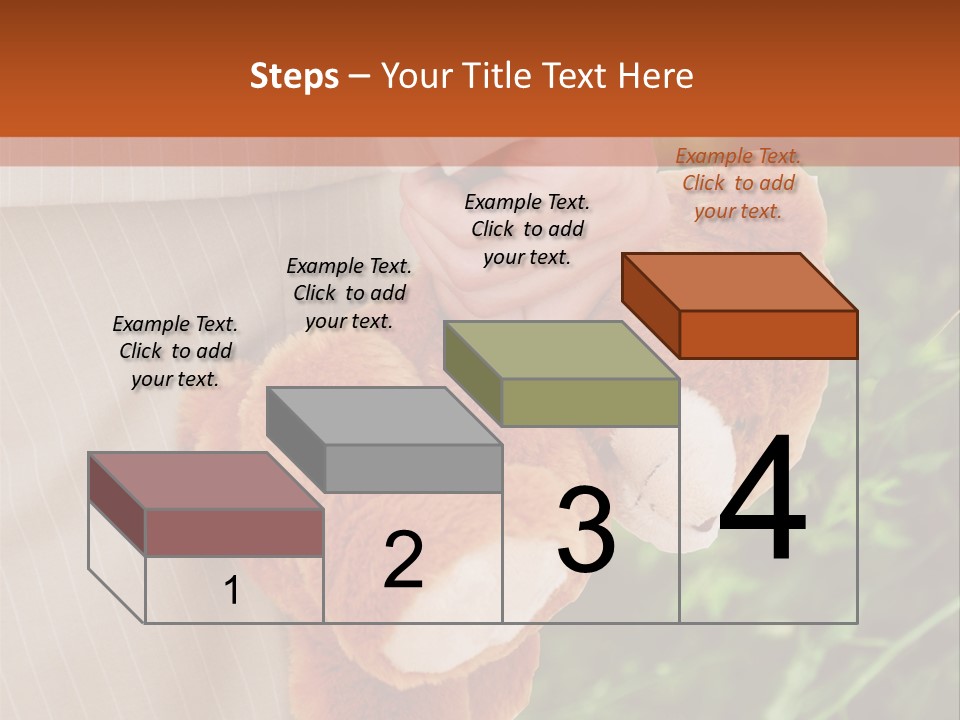 Steps – Your Title Text Here

Example Text. Click to add your text.

Example Text. Click to add your text.

Example Text. Click to add your text.

Example Text. Click to add your text.

1

2

3

4